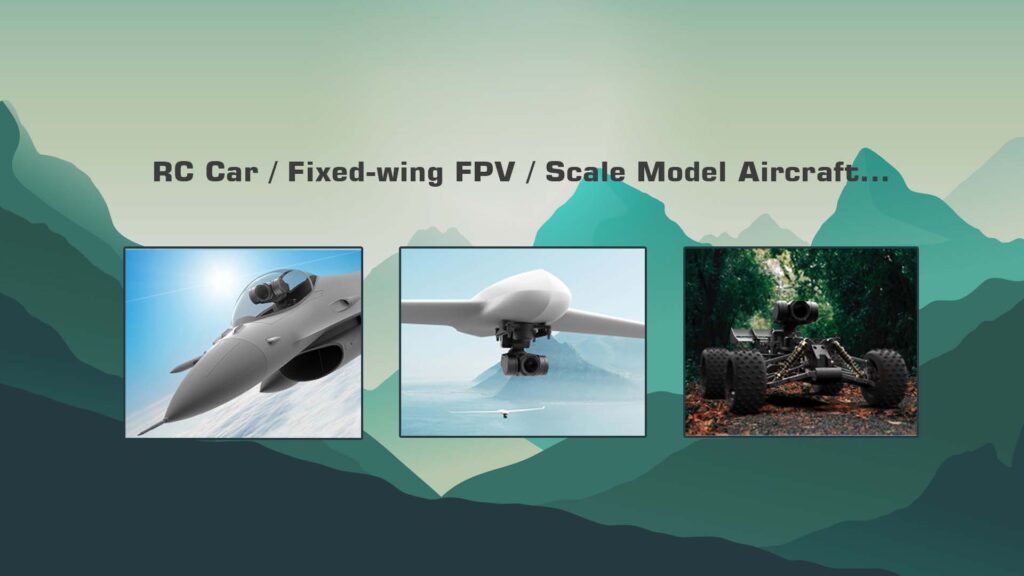 RC Car / Fixed-wing FPV / Scale Model Aircraft...